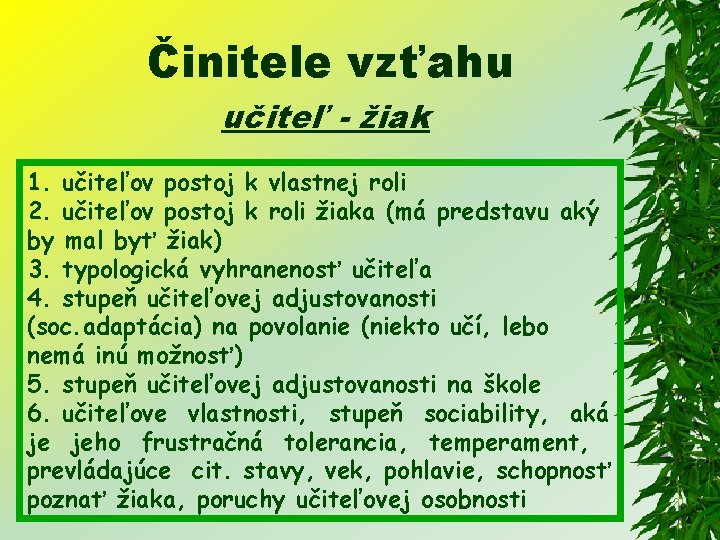 Činitele vzťahu

učiteľ - žiak

1. učiteľov postoj k vlastnej roli
2. učiteľov postoj k roli žiaka (má predstavu aký by mal byť žiak)
3. typologická vyhranenosť učiteľa
4. stupeň učiteľovej adjustovanosti (soc.adaptácia) na povolanie (niekto učí, lebo nemá inú možnosť)
5. stupeň učiteľovej adjustovanosti na škole
6. učiteľove vlastnosti, stupeň sociability, aká je jeho frustračná tolerancia, temperament, prevládajúce cit. stavy, vek, pohlavie, schopnosť poznať žiaka, poruchy učiteľovej osobnosti